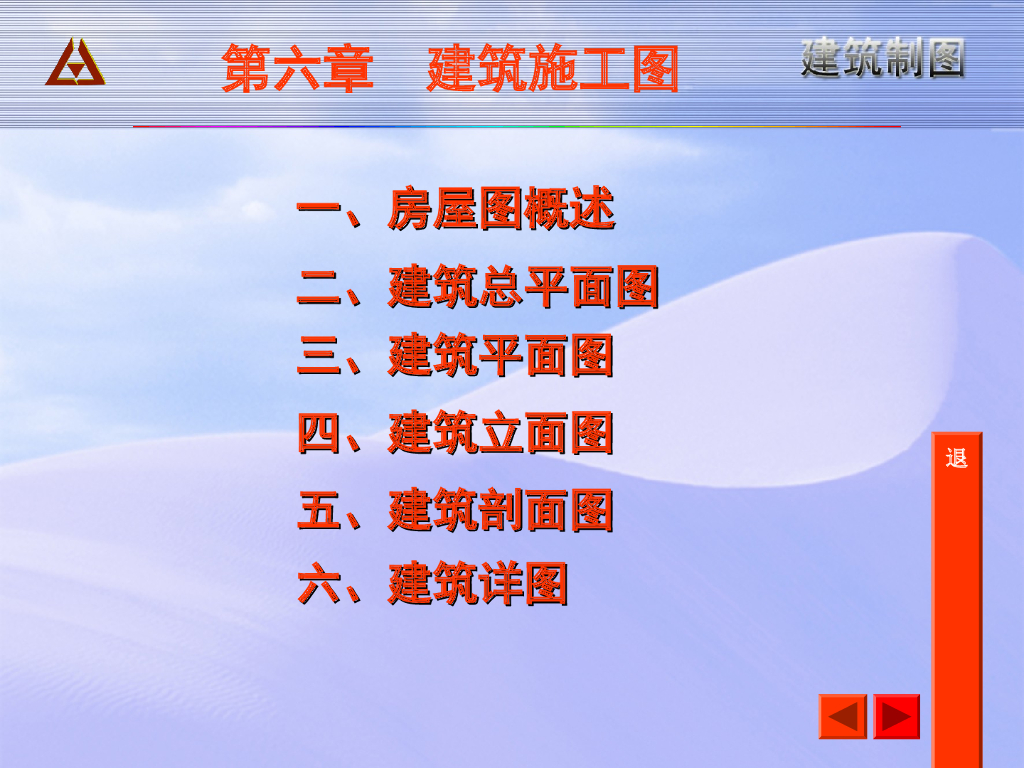 第六章　建筑施工图

建筑制图

一、房屋图概述

二、建筑总平面图

三、建筑平面图

四、建筑立面图

五、建筑剖面图

六、建筑详图

退